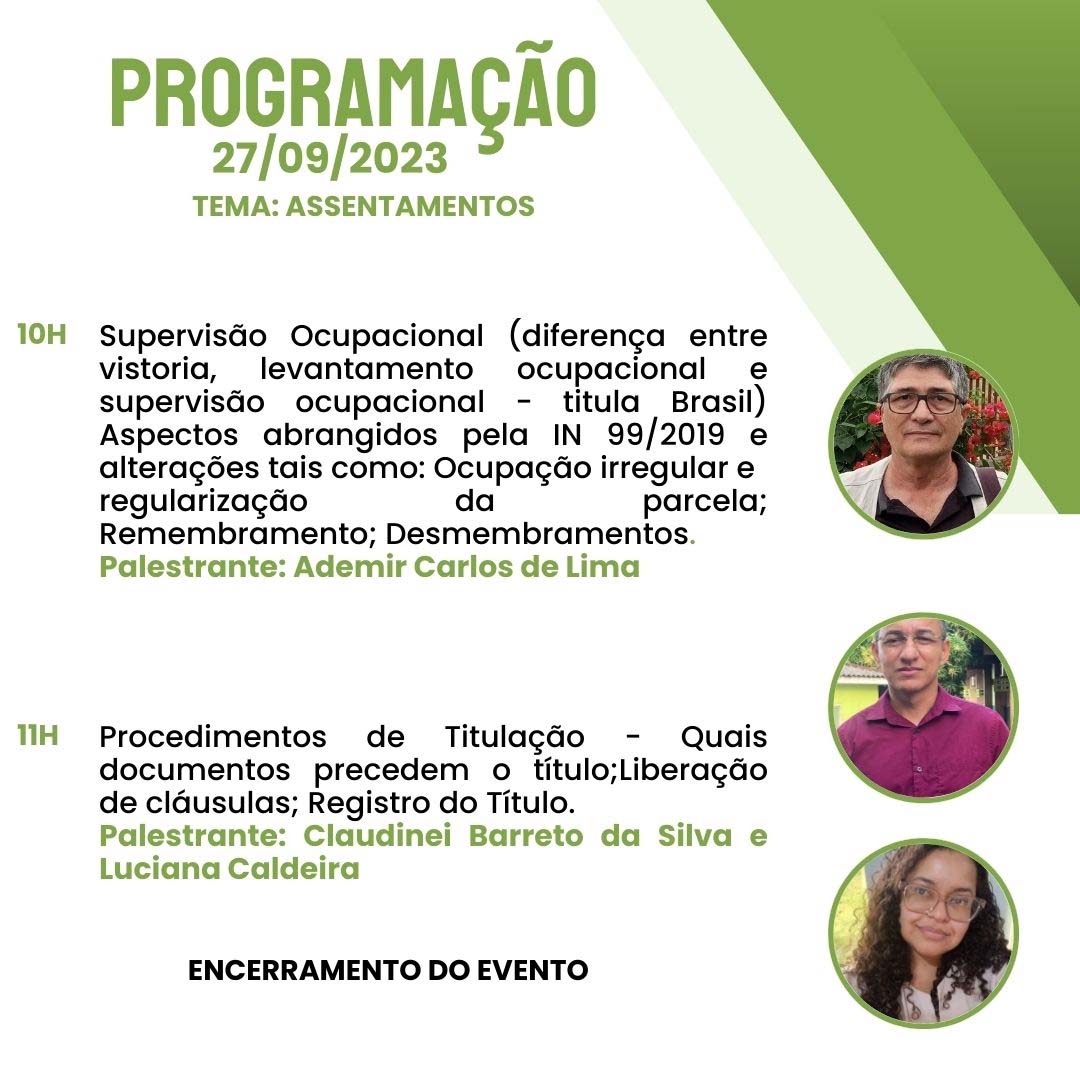 PROGRAMAÇÃO
27/09/2023
TEMA: ASSENTAMENTOS

10H Supervisão Ocupacional (diferença entre vistoria, levantamento ocupacional e supervisão ocupacional - titula Brasil) Aspectos abrangidos pela IN 99/2019 e alterações tais como: Ocupação irregular e regularização da parcela; Remembramento; Desmembramentos.
Palestrante: Ademir Carlos de Lima

11H Procedimentos de Titulação - Quais documentos precedem o título;Liberação de cláusulas; Registro do Título.
Palestrante: Claudinei Barreto da Silva e Luciana Caldeira

ENCERRAMENTO DO EVENTO